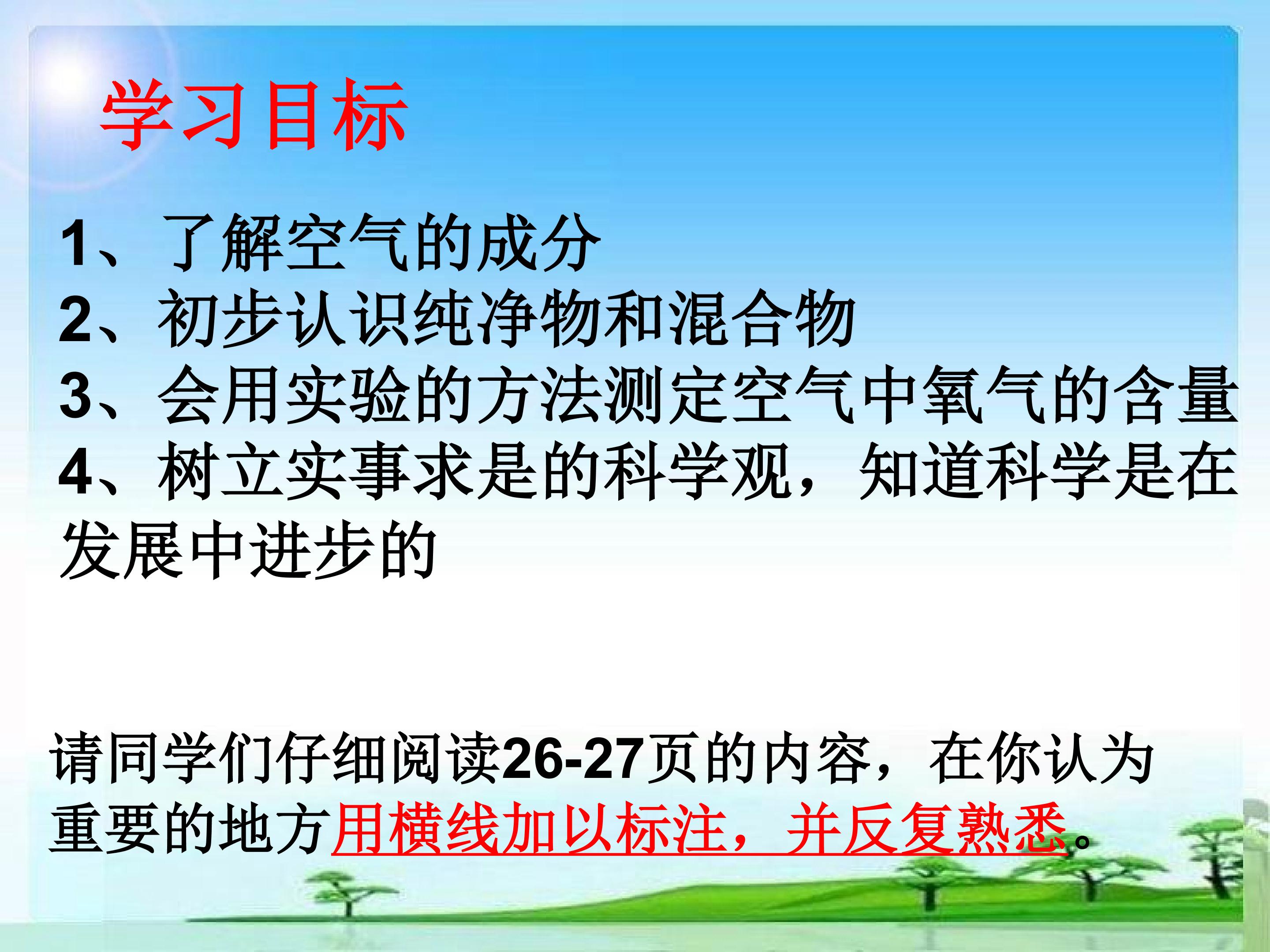 学习目标

1、了解空气的成分
2、初步认识纯净物和混合物
3、会用实验的方法测定空气中氧气的含量
4、树立实事求是的科学观，知道科学是在发展中进步的

请同学们仔细阅读26-27页的内容，在你认为重要的地方用横线加以标注，并反复熟悉。